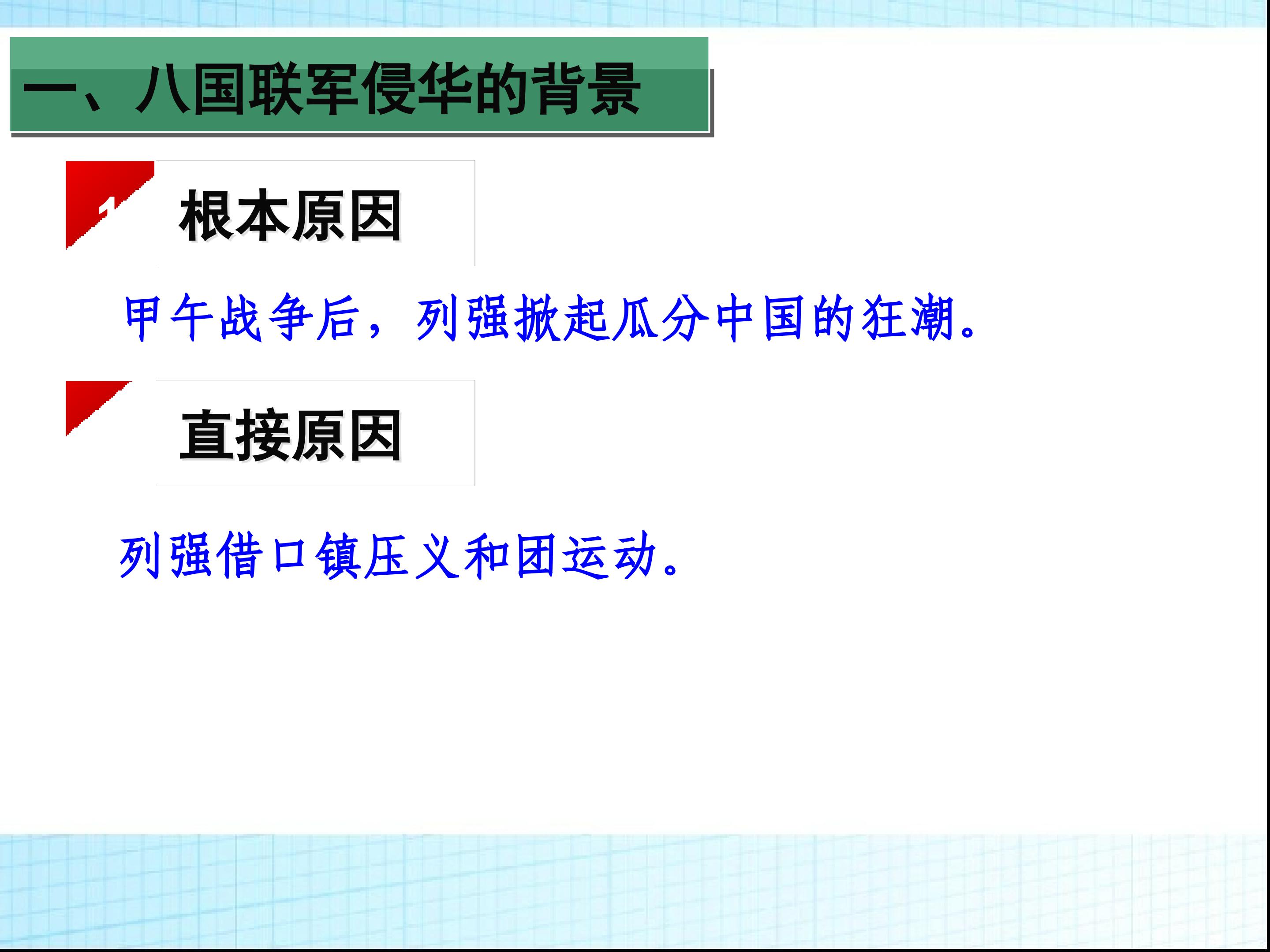 一、八国联军侵华的背景

1

根本原因

甲午战争后，列强掀起瓜分中国的狂潮。

直接原因

列强借口镇压义和团运动。